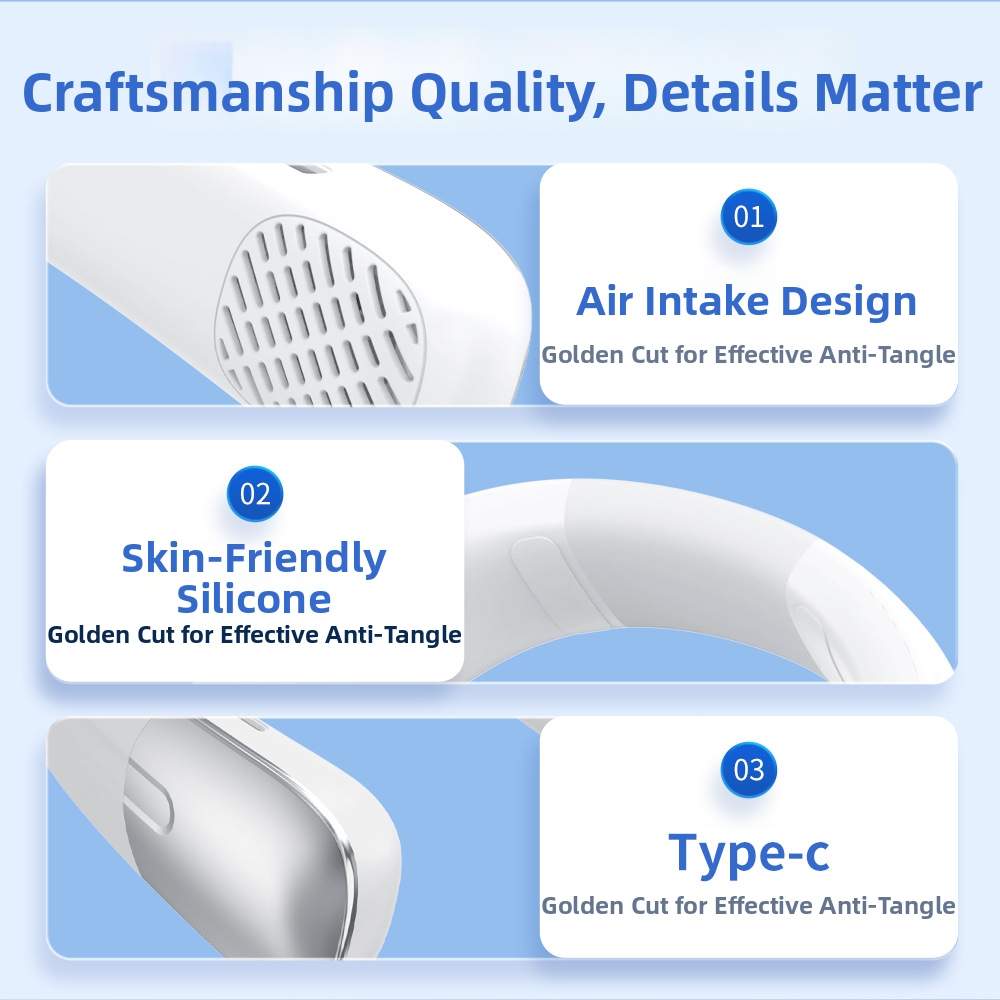 Craftsmanship Quality, Details Matter

01

Air Intake Design

Golden Cut for Effective Anti-Tangle

02

Skin-Friendly Silicone

Golden Cut for Effective Anti-Tangle

03

Type-c

Golden Cut for Effective Anti-Tangle